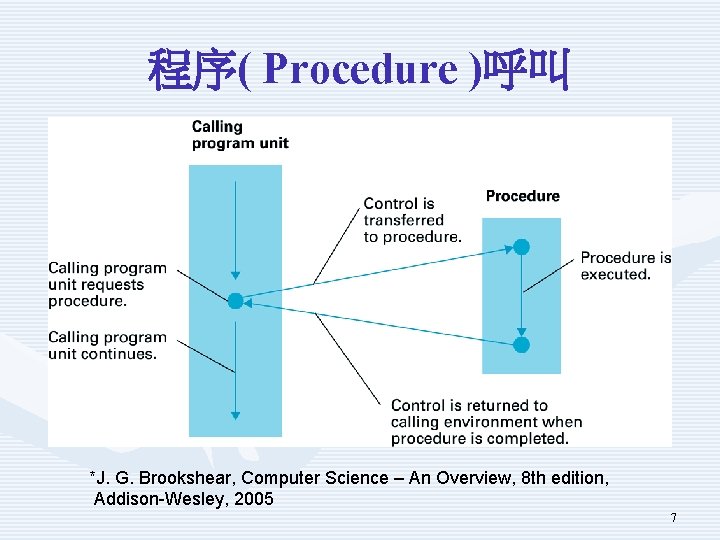 程序( Procedure )呼叫

Calling program unit

Procedure

Control is transferred to procedure.

Calling program unit requests procedure.

Procedure is executed.

Calling program unit continues.

Control is returned to calling environment when procedure is completed.

*J. G. Brookshear, Computer Science – An Overview, 8th edition, Addison-Wesley, 2005

7